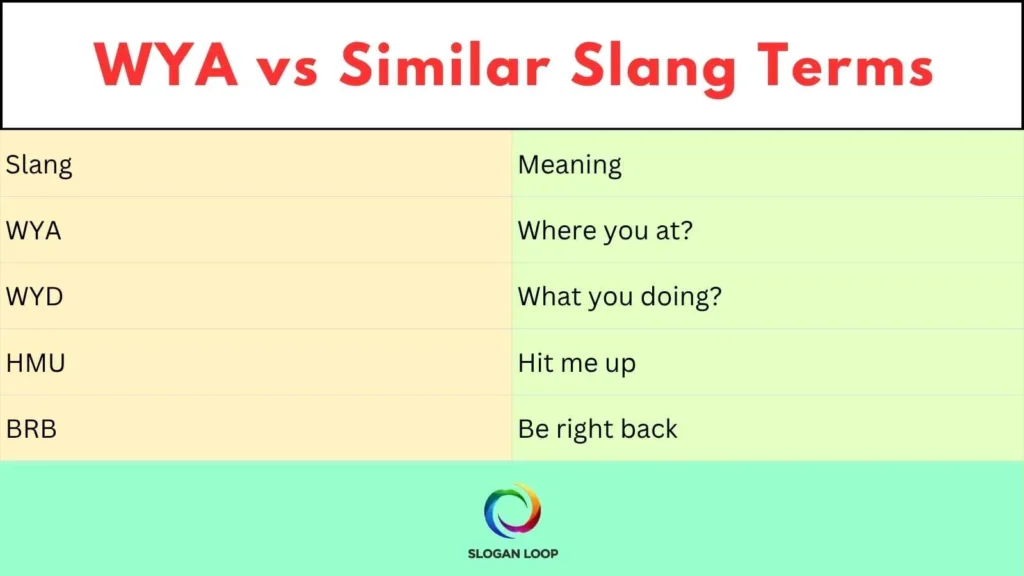 WYA vs Similar Slang Terms

| Slang | Meaning |
|---|---|
| WYA | Where you at? |
| WYD | What you doing? |
| HMU | Hit me up |
| BRB | Be right back |

SLOGAN LOOP